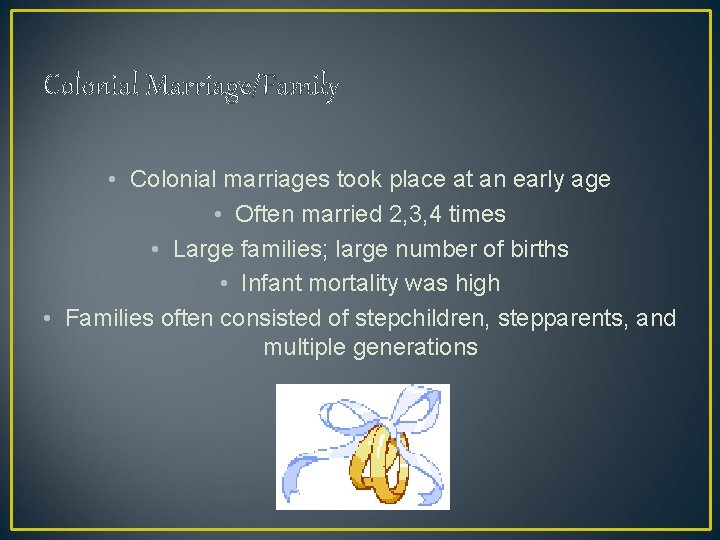 Colonial Marriage/Family

• Colonial marriages took place at an early age
• Often married 2,3,4 times
• Large families; large number of births
• Infant mortality was high
• Families often consisted of stepchildren, stepparents, and multiple generations